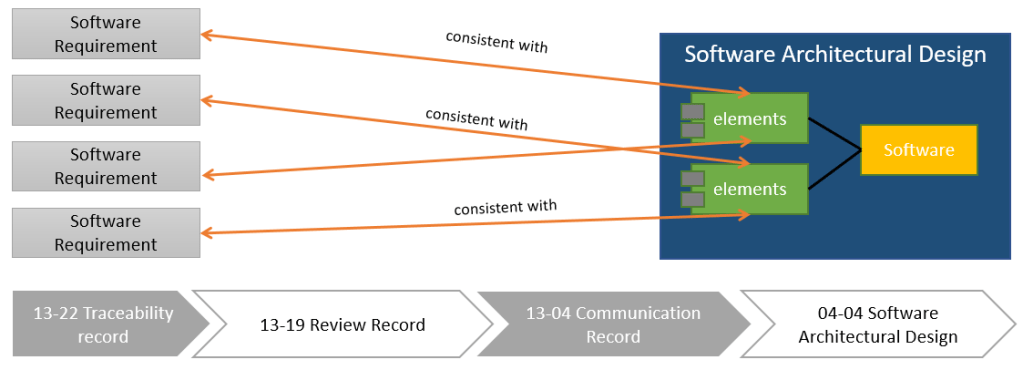 Software Requirement

Software Requirement

Software Requirement

Software Requirement

consistent with

consistent with

consistent with

Software Architectural Design

elements

elements

Software

13-22 Traceability record

13-19 Review Record

13-04 Communication Record

04-04 Software Architectural Design